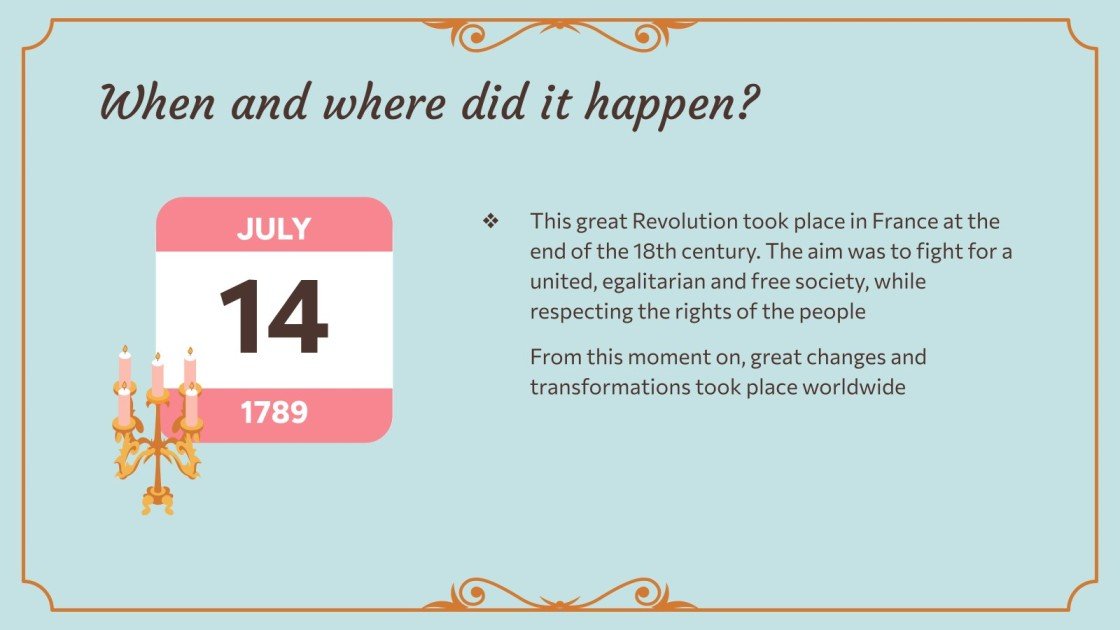 When and where did it happen?

JULY

14

1789

❖ This great Revolution took place in France at the end of the 18th century. The aim was to fight for a united, egalitarian and free society, while respecting the rights of the people

From this moment on, great changes and transformations took place worldwide